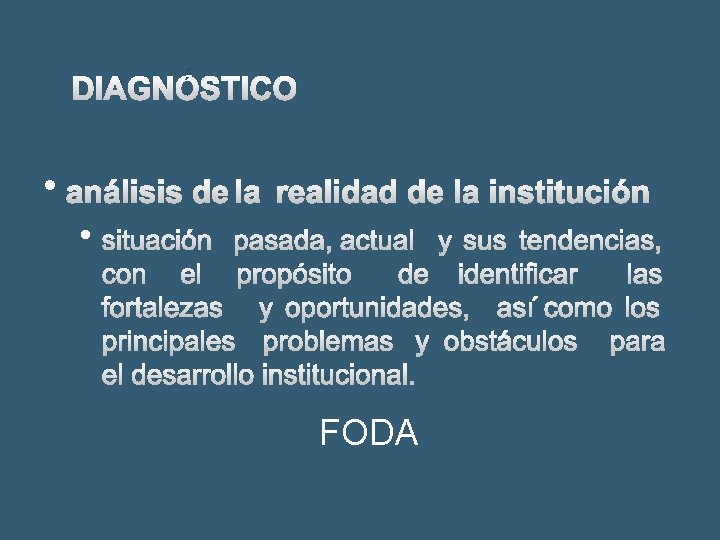 DIAGNÓSTICO

• análisis de la realidad de la institución

• situación pasada, actual y sus tendencias, con el propósito de identificar las fortalezas y oportunidades, así como los principales problemas y obstáculos para el desarrollo institucional.

FODA